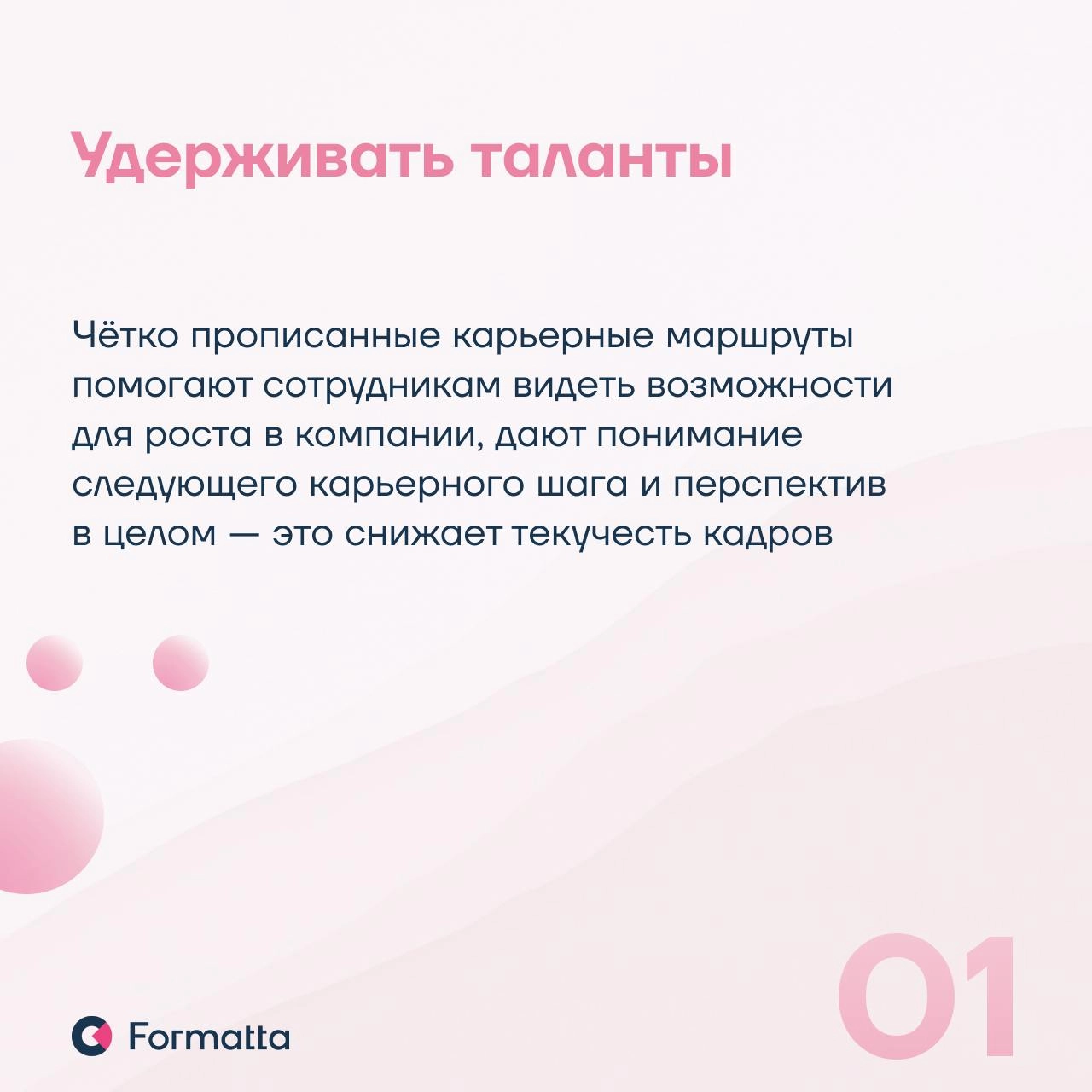 Удерживать таланты

Чётко прописанные карьерные маршруты помогают сотрудникам видеть возможности для роста в компании, дают понимание следующего карьерного шага и перспектив в целом — это снижает текучесть кадров

Formatta

01